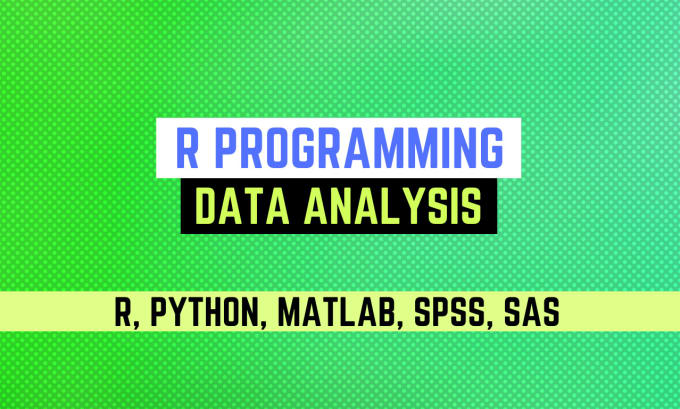 R PROGRAMMING
DATA ANALYSIS

R, PYTHON, MATLAB, SPSS, SAS